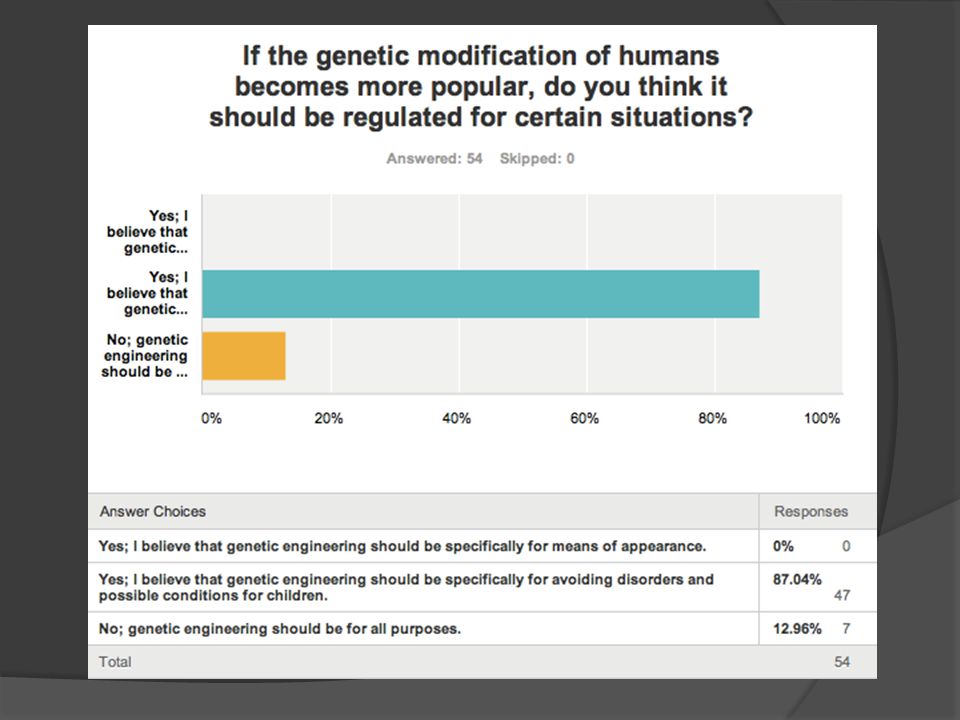 If the genetic modification of humans becomes more popular, do you think it should be regulated for certain situations?

Answered: 54 Skipped: 0

Yes; I believe that genetic...

Yes; I believe that genetic...

No; genetic engineering should be ...

0% 20% 40% 60% 80% 100%

| Answer Choices | Responses | |
|---|---|---|
| Yes; I believe that genetic engineering should be specifically for means of appearance. | 0% | 0 |
| Yes; I believe that genetic engineering should be specifically for avoiding disorders and possible conditions for children. | 87.04% | 47 |
| No; genetic engineering should be for all purposes. | 12.96% | 7 |
| Total | | 54 |